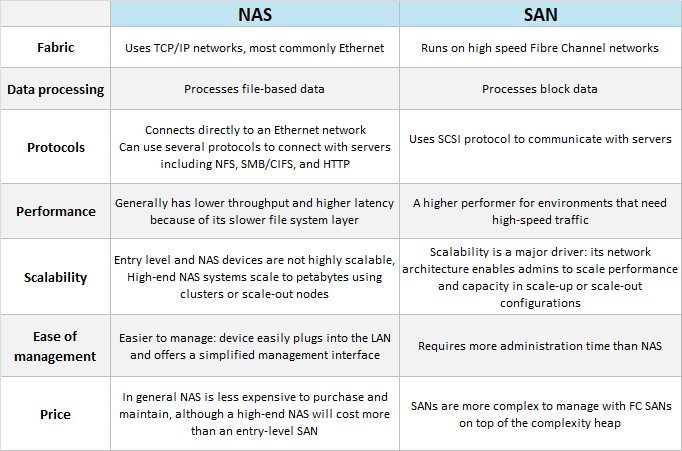 | | NAS | SAN |
|---|---|---|
| Fabric | Uses TCP/IP networks, most commonly Ethernet | Runs on high speed Fibre Channel networks |
| Data processing | Processes file-based data | Processes block data |
| Protocols | Connects directly to an Ethernet network Can use several protocols to connect with servers including NFS, SMB/CIFS, and HTTP | Uses SCSI protocol to communicate with servers |
| Performance | Generally has lower throughput and higher latency because of its slower file system layer | A higher performer for environments that need high-speed traffic |
| Scalability | Entry level and NAS devices are not highly scalable, High-end NAS systems scale to petabytes using clusters or scale-out nodes | Scalability is a major driver: its network architecture enables admins to scale performance and capacity in scale-up or scale-out configurations |
| Ease of management | Easier to manage: device easily plugs into the LAN and offers a simplified management interface | Requires more administration time than NAS |
| Price | In general NAS is less expensive to purchase and maintain, although a high-end NAS will cost more than an entry-level SAN | SANs are more complex to manage with FC SANs on top of the complexity heap |